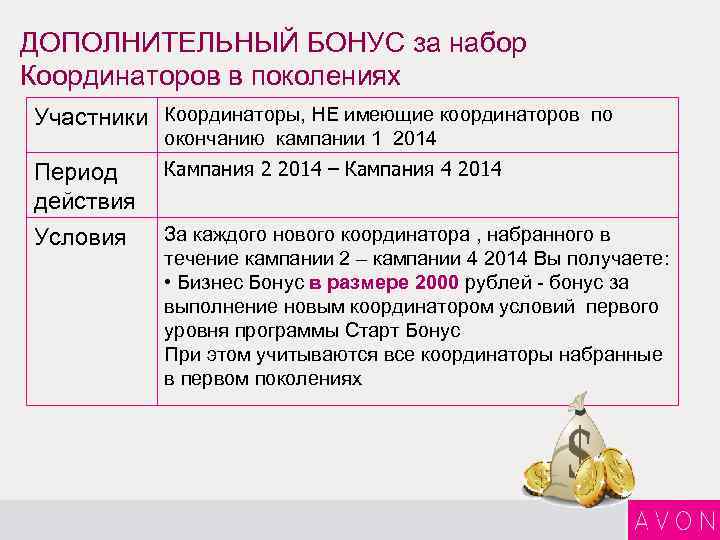 ДОПОЛНИТЕЛЬНЫЙ БОНУС за набор Координаторов в поколениях

| Участники | Координаторы, НЕ имеющие координаторов по окончанию кампании 1 2014 |
|---|---|
| Период действия | Кампания 2 2014 – Кампания 4 2014 |
| Условия | За каждого нового координатора , набранного в течение кампании 2 – кампании 4 2014 Вы получаете: • Бизнес Бонус в размере 2000 рублей - бонус за выполнение новым координатором условий первого уровня программы Старт Бонус При этом учитываются все координаторы набранные в первом поколениях |

$

AVON